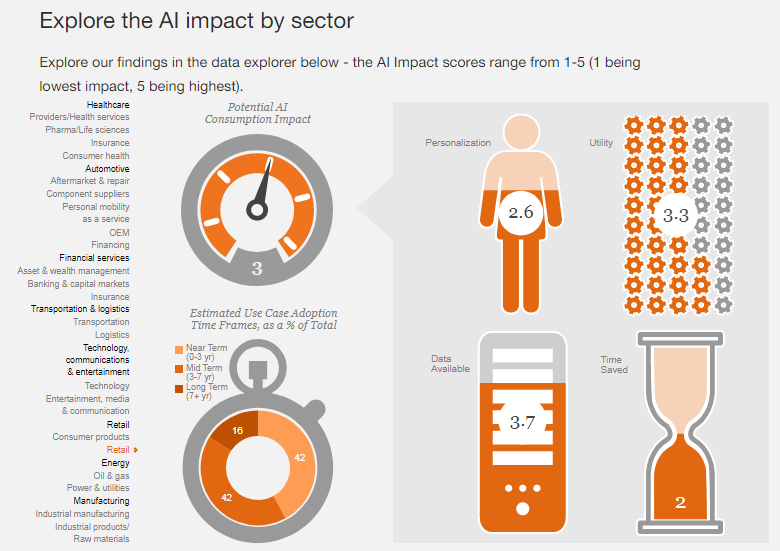 Explore the AI impact by sector

Explore our findings in the data explorer below - the AI Impact scores range from 1-5 (1 being lowest impact, 5 being highest).

Healthcare
Providers/Health services
Pharma/Life sciences
Insurance
Consumer health
Automotive
Aftermarket & repair
Component suppliers
Personal mobility as a service
OEM
Financing
Financial services
Asset & wealth management
Banking & capital markets
Insurance
Transportation & logistics
Transportation
Logistics
Technology, communications & entertainment
Technology
Entertainment, media & communication
Retail
Consumer products
Retail
Energy
Oil & gas
Power & utilities
Manufacturing
Industrial manufacturing
Industrial products/ Raw materials

Potential AI Consumption Impact

3

Estimated Use Case Adoption Time Frames, as a % of Total

Near Term (0-3 yr)
Mid Term (3-7 yr)
Long Term (7+ yr)

16
42
42

Personalization
2.6

Utility
3.3

Data Available
3.7

Time Saved
2